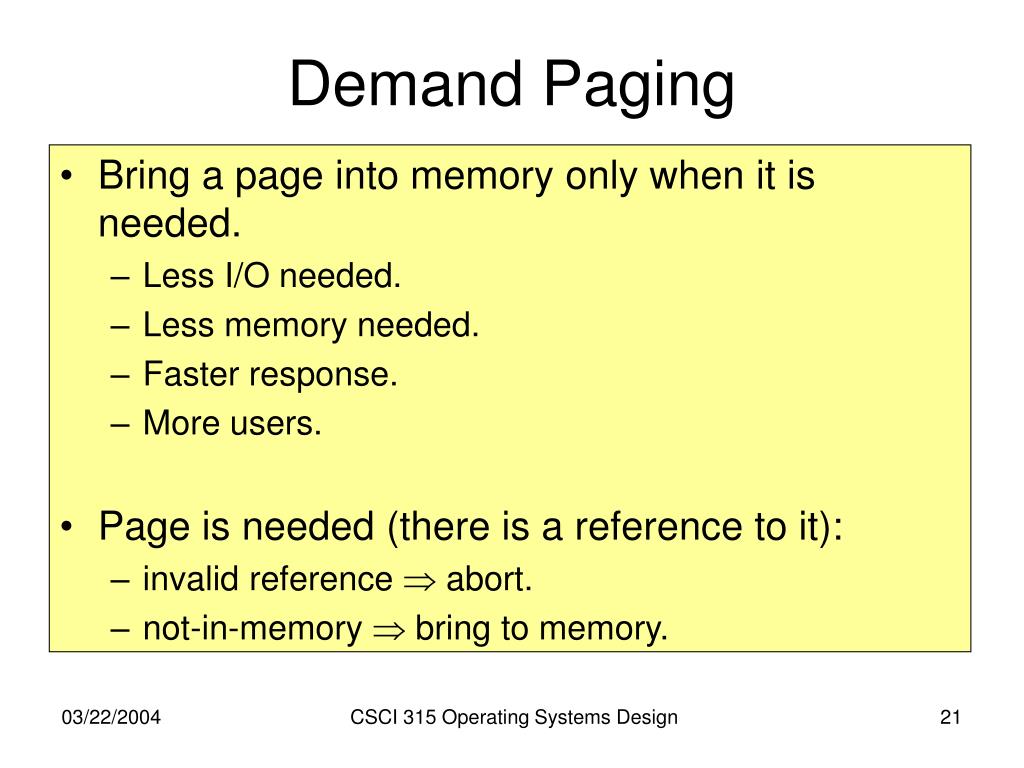 Demand Paging

• Bring a page into memory only when it is needed.
  – Less I/O needed.
  – Less memory needed.
  – Faster response.
  – More users.

• Page is needed (there is a reference to it):
  – invalid reference $\Rightarrow$ abort.
  – not-in-memory $\Rightarrow$ bring to memory.

03/22/2004

CSCI 315 Operating Systems Design

21